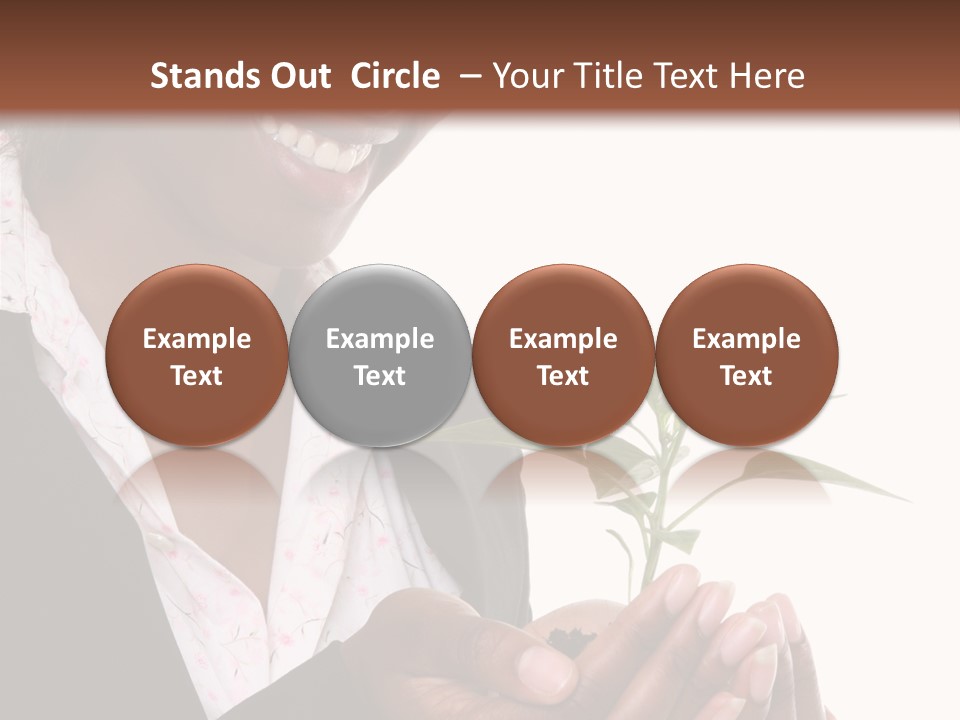 Stands Out Circle – Your Title Text Here

Example Text

Example Text

Example Text

Example Text